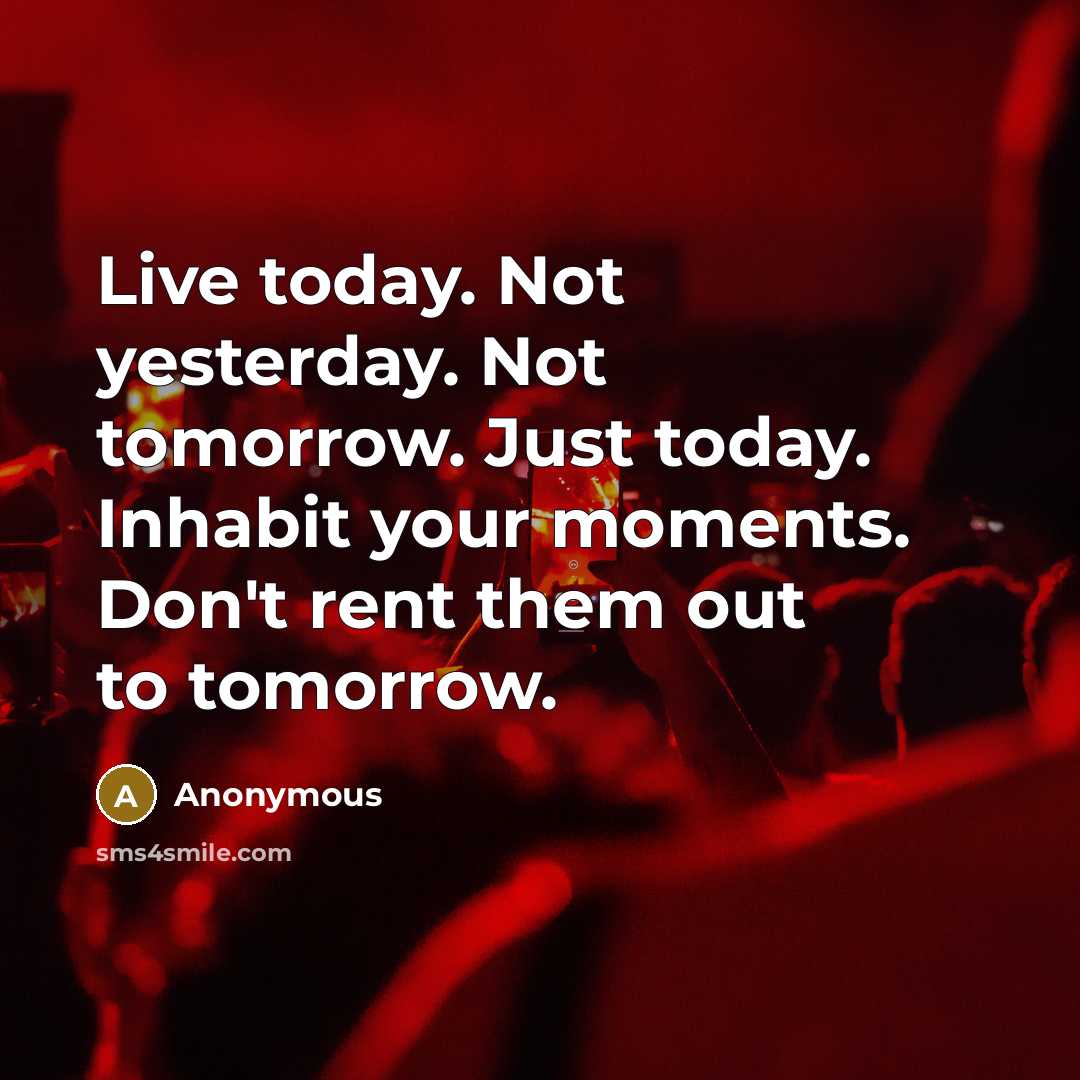 Live today. Not yesterday. Not tomorrow. Just today. Inhabit your moments. Don't rent them out to tomorrow.

A Anonymous

sms4smile.com